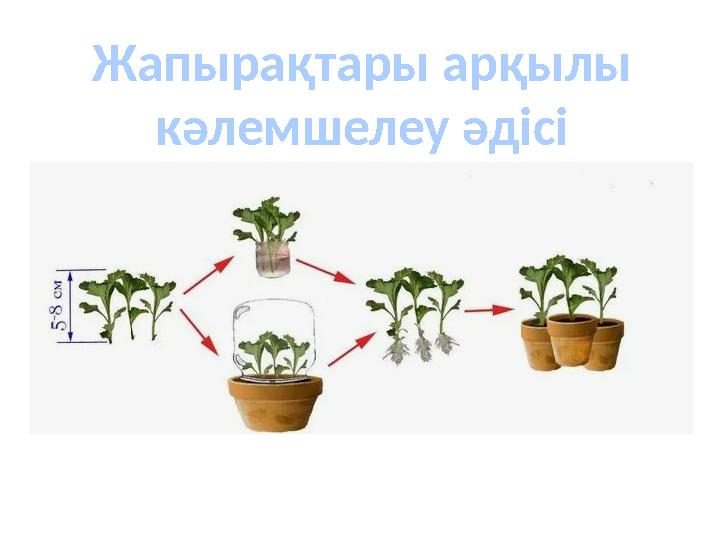 Жапырақтары арқылы кәлемшелеу әдісі

5-8 см